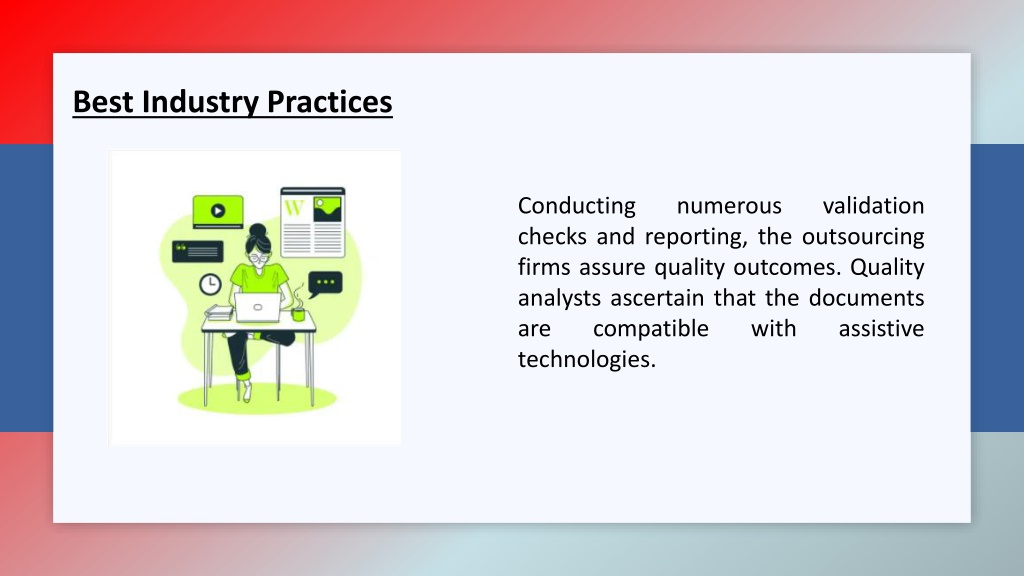 Best Industry Practices

W

Conducting numerous validation checks and reporting, the outsourcing firms assure quality outcomes. Quality analysts ascertain that the documents are compatible with assistive technologies.